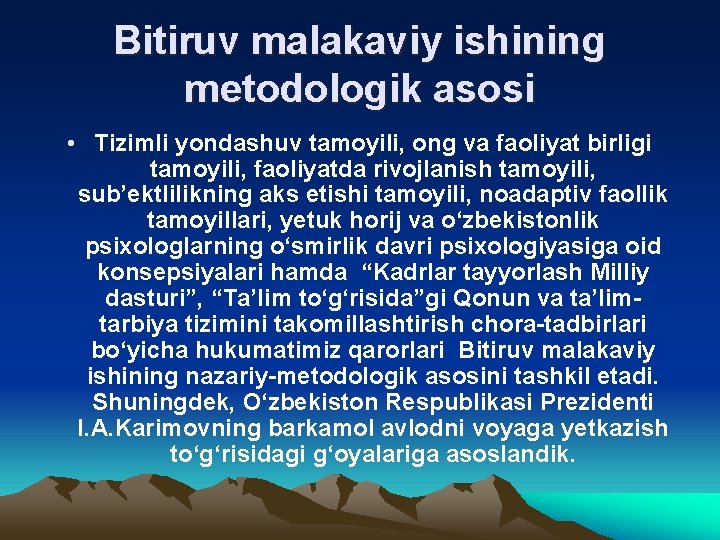 Bitiruv malakaviy ishining metodologik asosi

• Tizimli yondashuv tamoyili, ong va faoliyat birligi tamoyili, faoliyatda rivojlanish tamoyili, sub’ektlilikning aks etishi tamoyili, noadaptiv faollik tamoyillari, yetuk horij va o‘zbekistonlik psixologlarning o‘smirlik davri psixologiyasiga oid konsepsiyalari hamda “Kadrlar tayyorlash Milliy dasturi”, “Ta’lim to‘g‘risida”gi Qonun va ta’lim-tarbiya tizimini takomillashtirish chora-tadbirlari bo‘yicha hukumatimiz qarorlari Bitiruv malakaviy ishining nazariy-metodologik asosini tashkil etadi. Shuningdek, O‘zbekiston Respublikasi Prezidenti I.A.Karimovning barkamol avlodni voyaga yetkazish to‘g‘risidagi g‘oyalariga asoslandik.